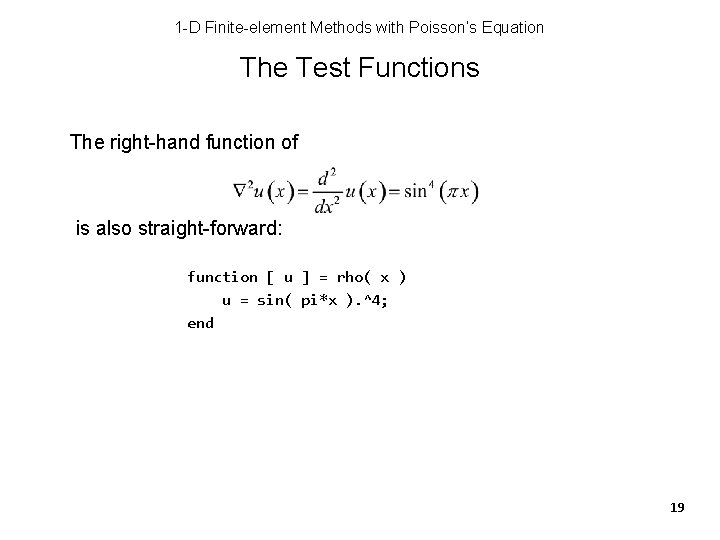 1-D Finite-element Methods with Poisson's Equation

The Test Functions

The right-hand function of

$\nabla^2 u(x) = \frac{d^2}{dx^2} u(x) = \sin^4(\pi x)$

is also straight-forward:

function [ u ] = rho( x )
    u = sin( pi*x ).^4;
end

19